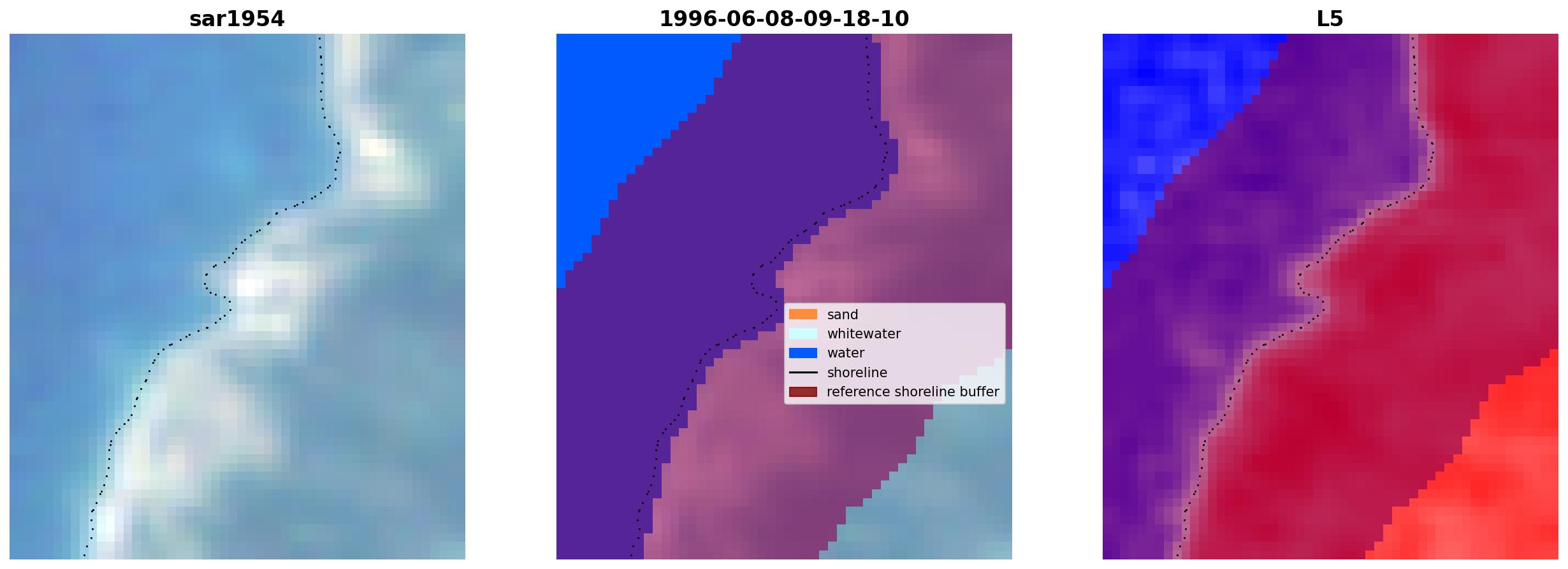 sar1954

1996-06-08-09-18-10

sand
whitewater
water
shoreline
reference shoreline buffer

L5